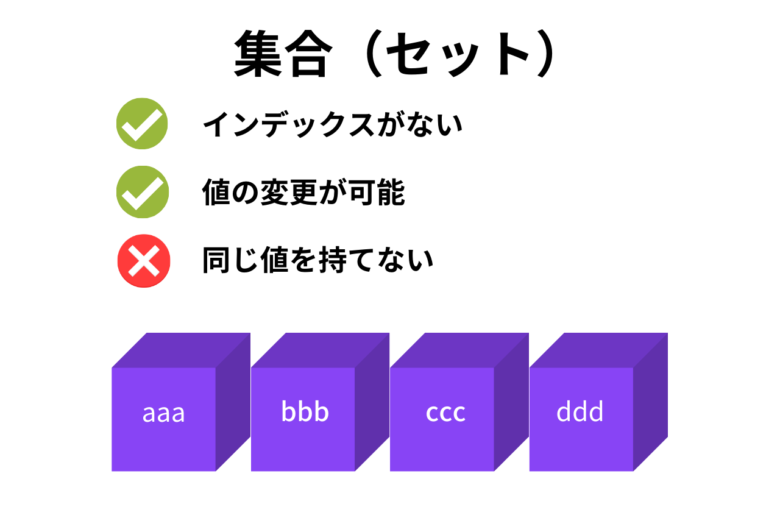 集合（セット）

インデックスがない

値の変更が可能

同じ値を持てない

aaa

bbb

ccc

ddd